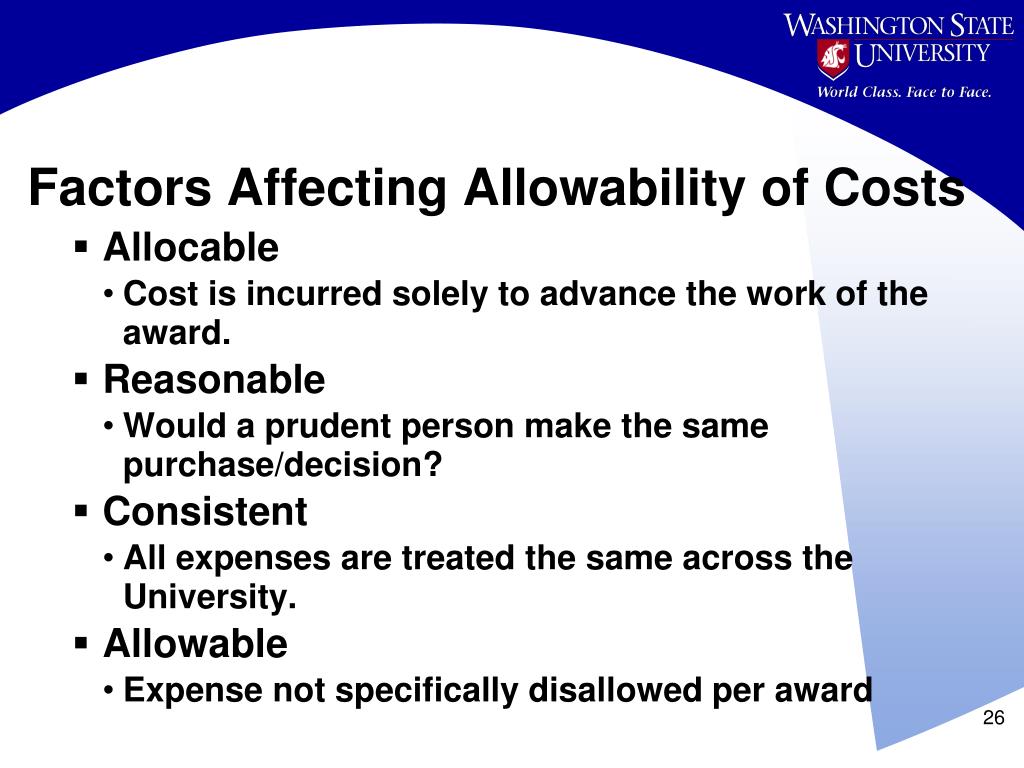 WASHINGTON STATE UNIVERSITY
World Class. Face to Face.

Factors Affecting Allowability of Costs

▪ Allocable
• Cost is incurred solely to advance the work of the award.

▪ Reasonable
• Would a prudent person make the same purchase/decision?

▪ Consistent
• All expenses are treated the same across the University.

▪ Allowable
• Expense not specifically disallowed per award

26